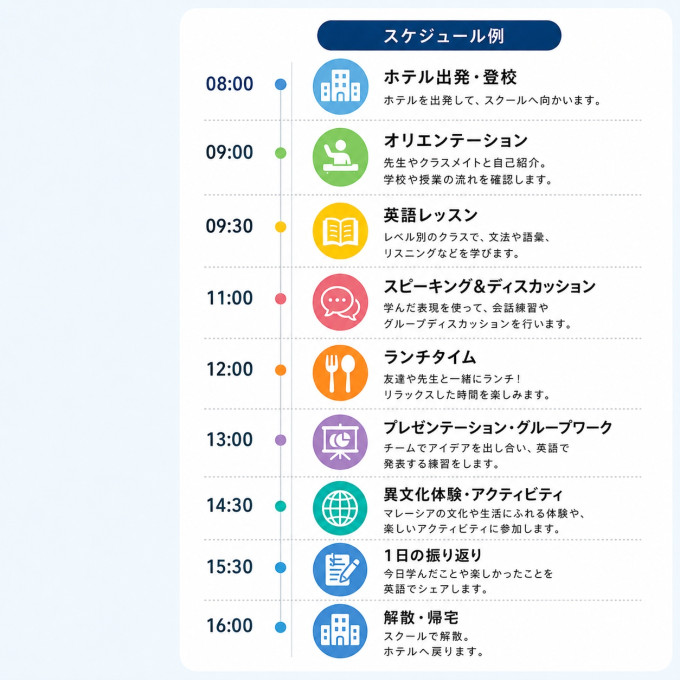 スケジュール例

08:00
ホテル出発・登校
ホテルを出発して、スクールへ向かいます。

09:00
オリエンテーション
先生やクラスメイトと自己紹介。
学校や授業の流れを確認します。

09:30
英語レッスン
レベル別のクラスで、文法や語彙、
リスニングなどを学びます。

11:00
スピーキング&ディスカッション
学んだ表現を使って、会話練習や
グループディスカッションを行います。

12:00
ランチタイム
友達や先生と一緒にランチ!
リラックスした時間を楽しみます。

13:00
プレゼンテーション・グループワーク
チームでアイデアを出し合い、英語で
発表する練習をします。

14:30
異文化体験・アクティビティ
マレーシアの文化や生活にふれる体験や、
楽しいアクティビティに参加します。

15:30
1日の振り返り
今日学んだことや楽しかったことを
英語でシェアします。

16:00
解散・帰宅
スクールで解散。
ホテルへ戻ります。